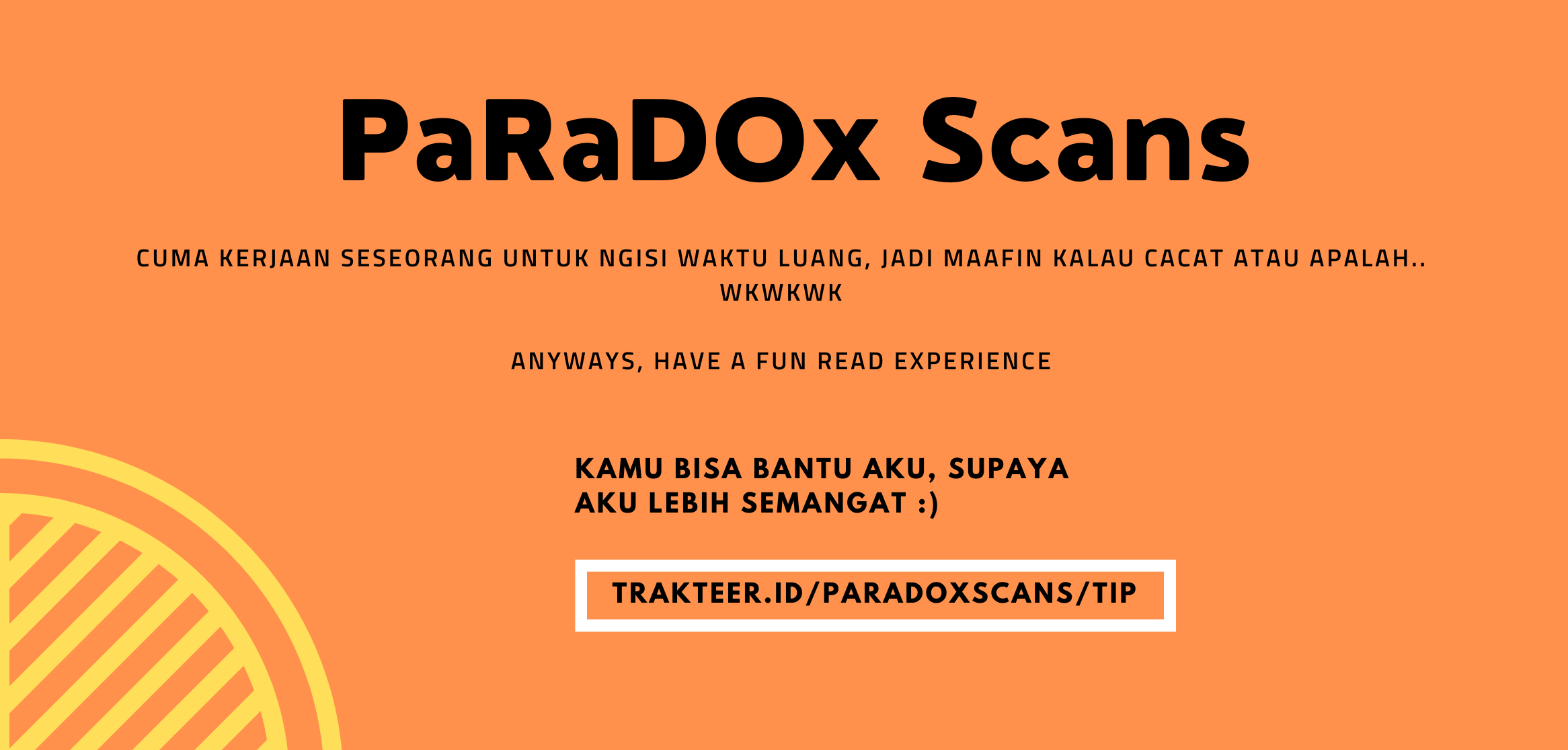 PaRaDOx Scans

CUMA KERJAAN SESEORANG UNTUK NGISI WAKTU LUANG, JADI MAAFIN KALAU CACAT ATAU APALAH.. WKWKWK

ANYWAYS, HAVE A FUN READ EXPERIENCE

KAMU BISA BANTU AKU, SUPAYA AKU LEBIH SEMANGAT :)

TRAKTEER.ID/PARADOXSCANS/TIP